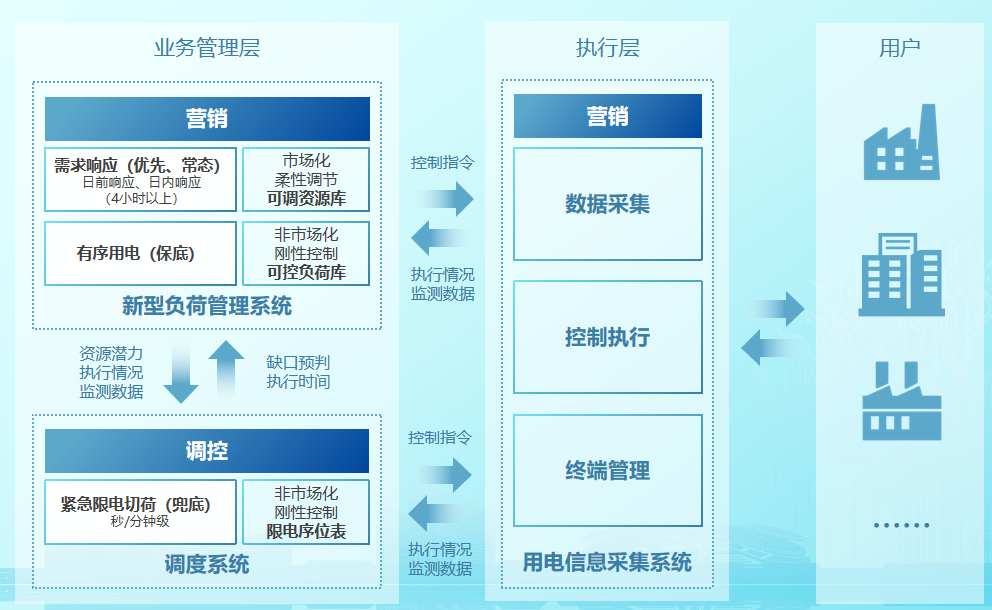 业务管理层

营销

需求响应（优先、常态）
日前响应、日内响应
（4小时以上）

市场化
柔性调节
可调资源库

有序用电（保底）

非市场化
刚性控制
可控负荷库

新型负荷管理系统

资源潜力
执行情况
监测数据

缺口预判
执行时间

调控

紧急限电切荷（兜底）
秒/分钟级

非市场化
刚性控制
限电序位表

调度系统

控制指令

执行情况
监测数据

控制指令

执行情况
监测数据

执行层

营销

数据采集

控制执行

终端管理

用电信息采集系统

用户

......